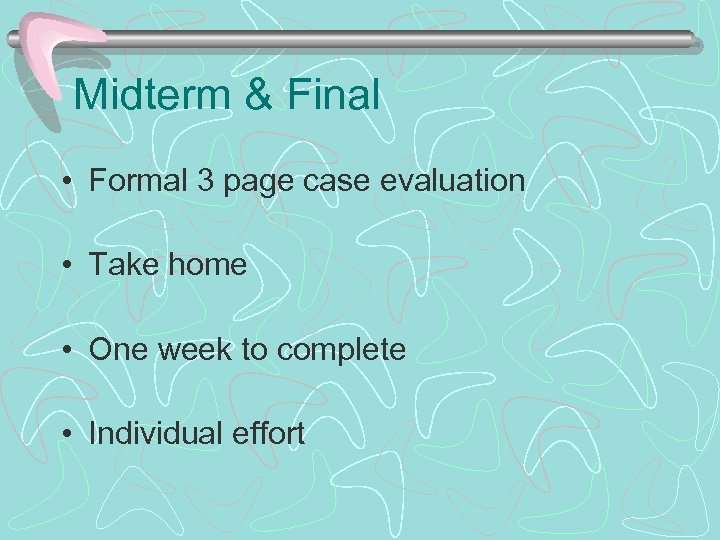 Midterm & Final

• Formal 3 page case evaluation

• Take home

• One week to complete

• Individual effort